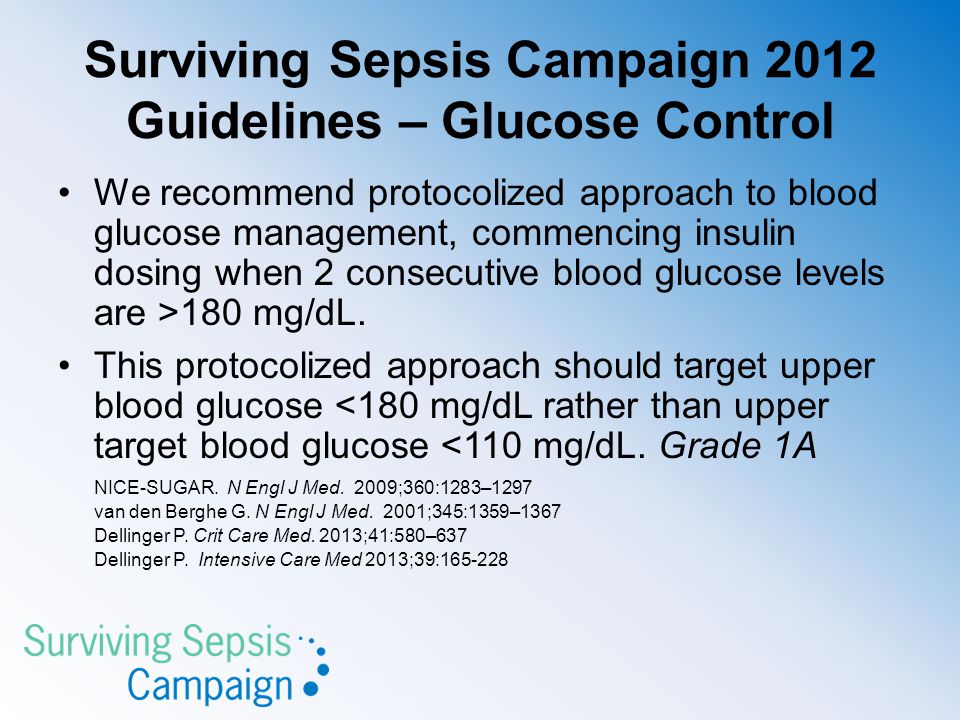 Surviving Sepsis Campaign 2012 Guidelines – Glucose Control

• We recommend protocolized approach to blood glucose management, commencing insulin dosing when 2 consecutive blood glucose levels are >180 mg/dL.

• This protocolized approach should target upper blood glucose <180 mg/dL rather than upper target blood glucose <110 mg/dL. Grade 1A

NICE-SUGAR. N Engl J Med. 2009;360:1283–1297
van den Berghe G. N Engl J Med. 2001;345:1359–1367
Dellinger P. Crit Care Med. 2013;41:580–637
Dellinger P. Intensive Care Med 2013;39:165-228

Surviving Sepsis Campaign